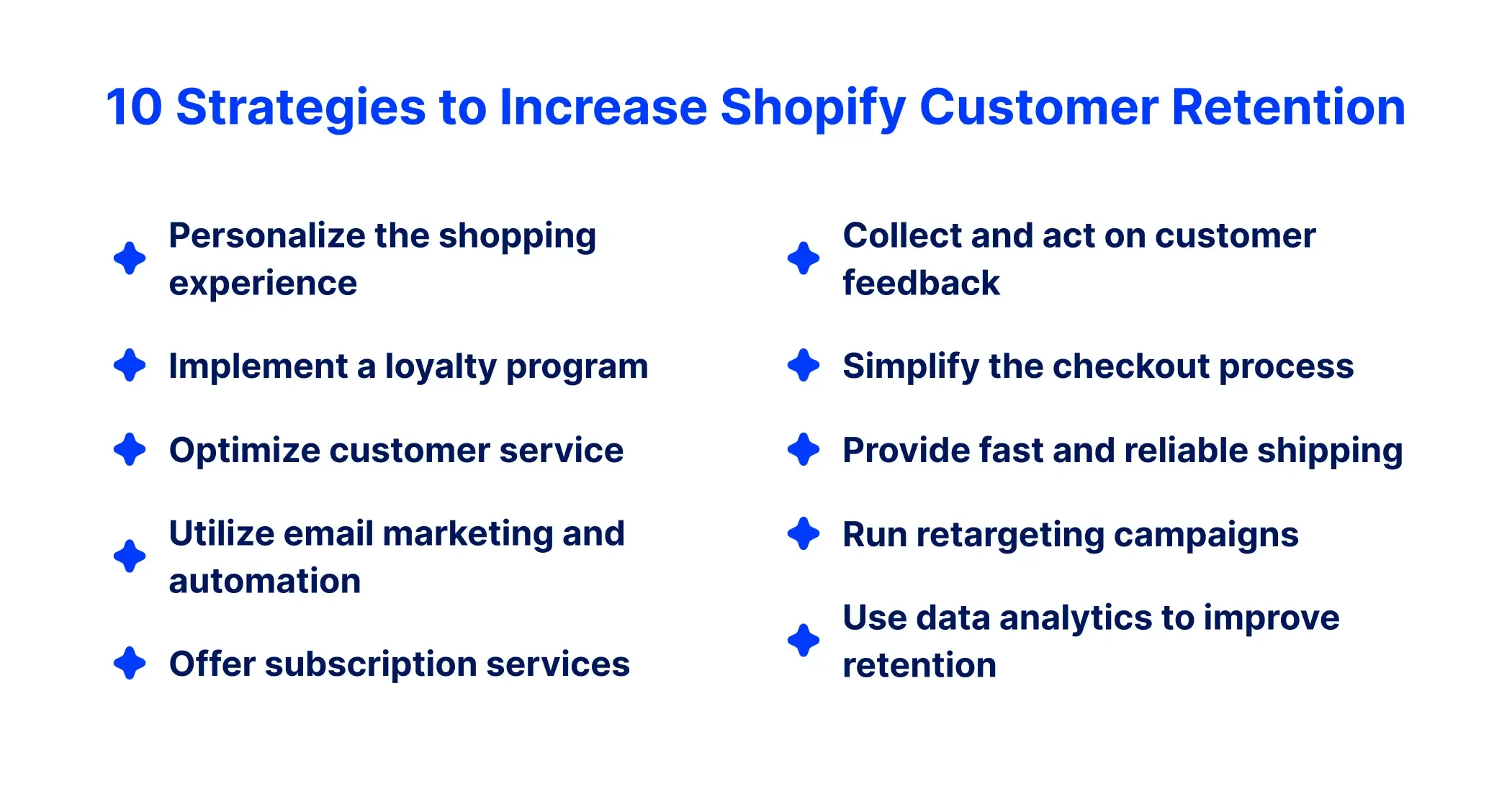 10 Strategies to Increase Shopify Customer Retention

Personalize the shopping experience

Implement a loyalty program

Optimize customer service

Utilize email marketing and automation

Offer subscription services

Collect and act on customer feedback

Simplify the checkout process

Provide fast and reliable shipping

Run retargeting campaigns

Use data analytics to improve retention